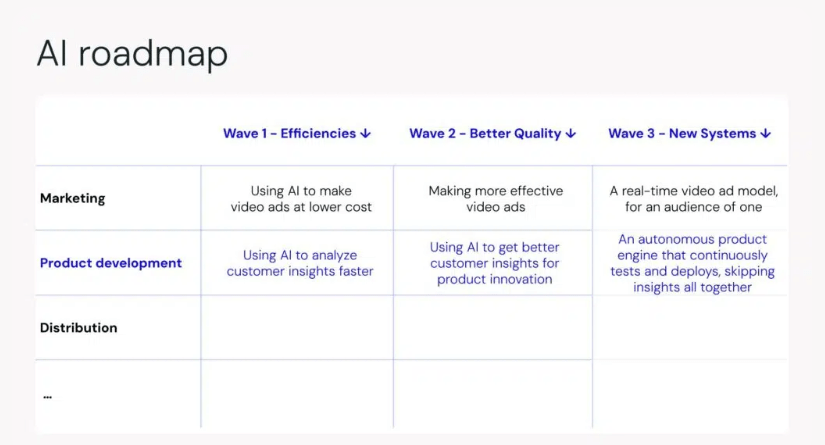 AI roadmap

| | Wave 1 - Efficiencies ↓ | Wave 2 - Better Quality ↓ | Wave 3 - New Systems ↓ |
|---|---|---|---|
| Marketing | Using AI to make video ads at lower cost | Making more effective video ads | A real-time video ad model, for an audience of one |
| Product development | Using AI to analyze customer insights faster | Using AI to get better customer insights for product innovation | An autonomous product engine that continuously tests and deploys, skipping insights all together |
| Distribution | | | |
| ... | | | |